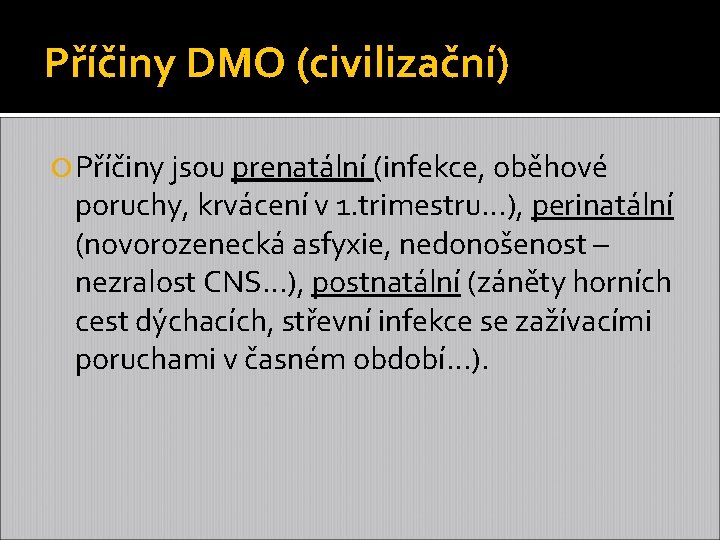 Příčiny DMO (civilizační)

Příčiny jsou prenatální (infekce, oběhové poruchy, krvácení v 1.trimestru…), perinatální (novorozenecká asfyxie, nedonošenost – nezralost CNS…), postnatální (záněty horních cest dýchacích, střevní infekce se zažívacími poruchami v časném období…).